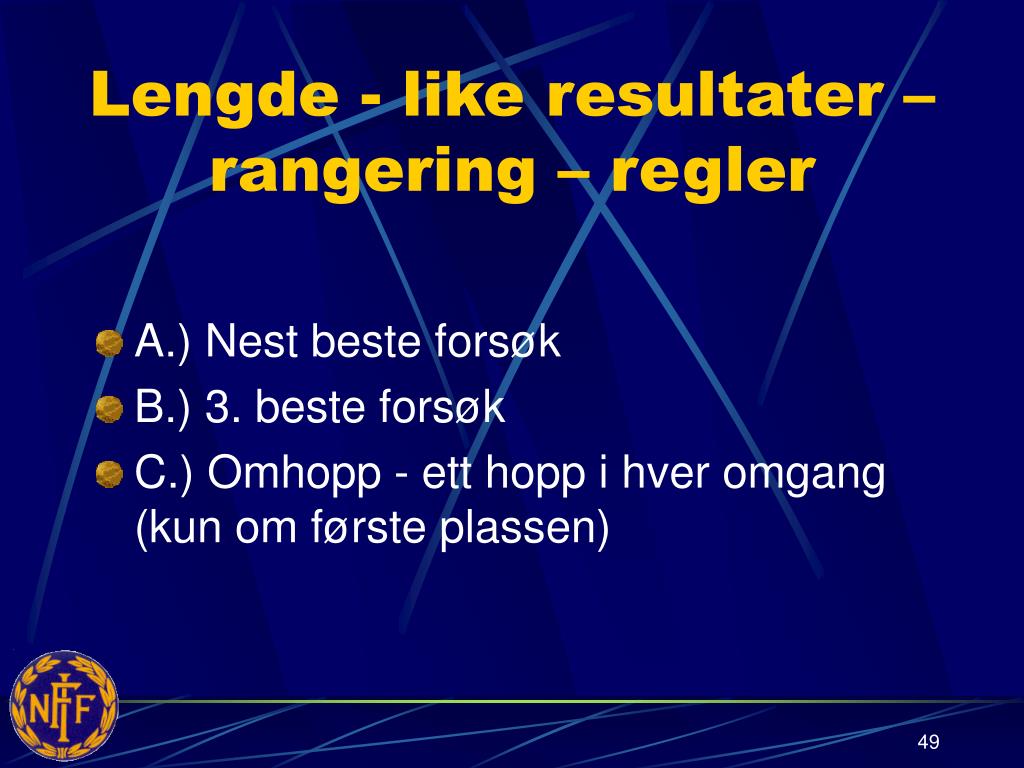 Lengde - like resultater – rangering – regler

A.) Nest beste forsøk
B.) 3. beste forsøk
C.) Omhopp - ett hopp i hver omgang (kun om første plassen)

NFIF

49